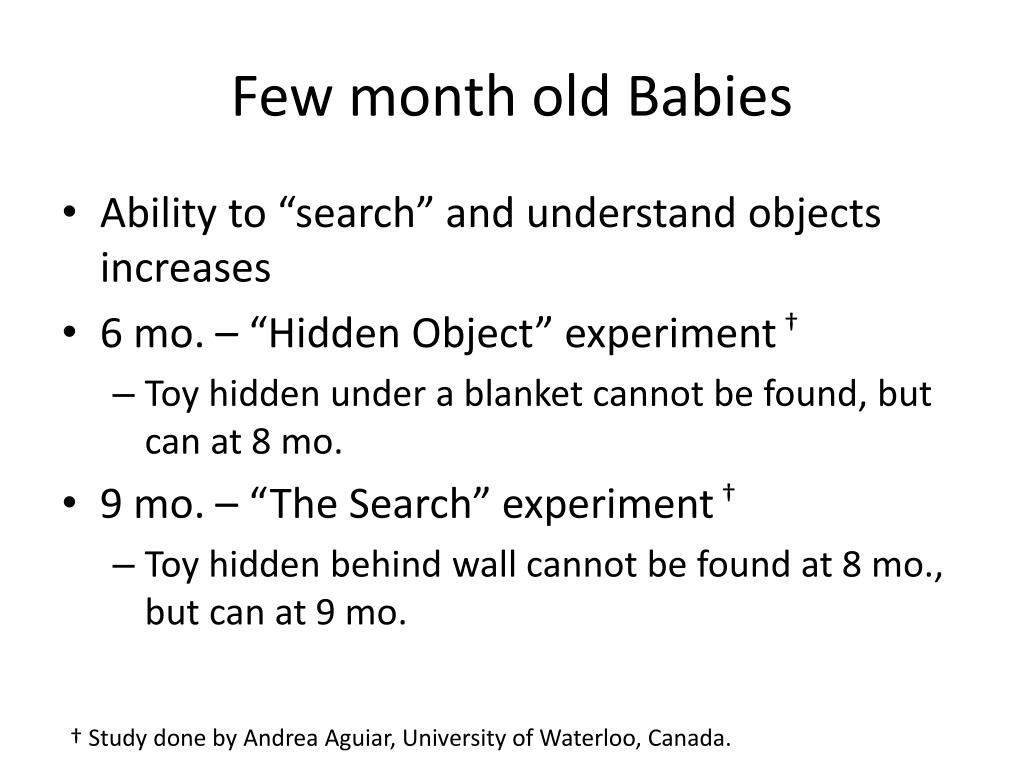 Few month old Babies

• Ability to “search” and understand objects increases
• 6 mo. – “Hidden Object” experiment †
– Toy hidden under a blanket cannot be found, but can at 8 mo.
• 9 mo. – “The Search” experiment †
– Toy hidden behind wall cannot be found at 8 mo., but can at 9 mo.

† Study done by Andrea Aguiar, University of Waterloo, Canada.